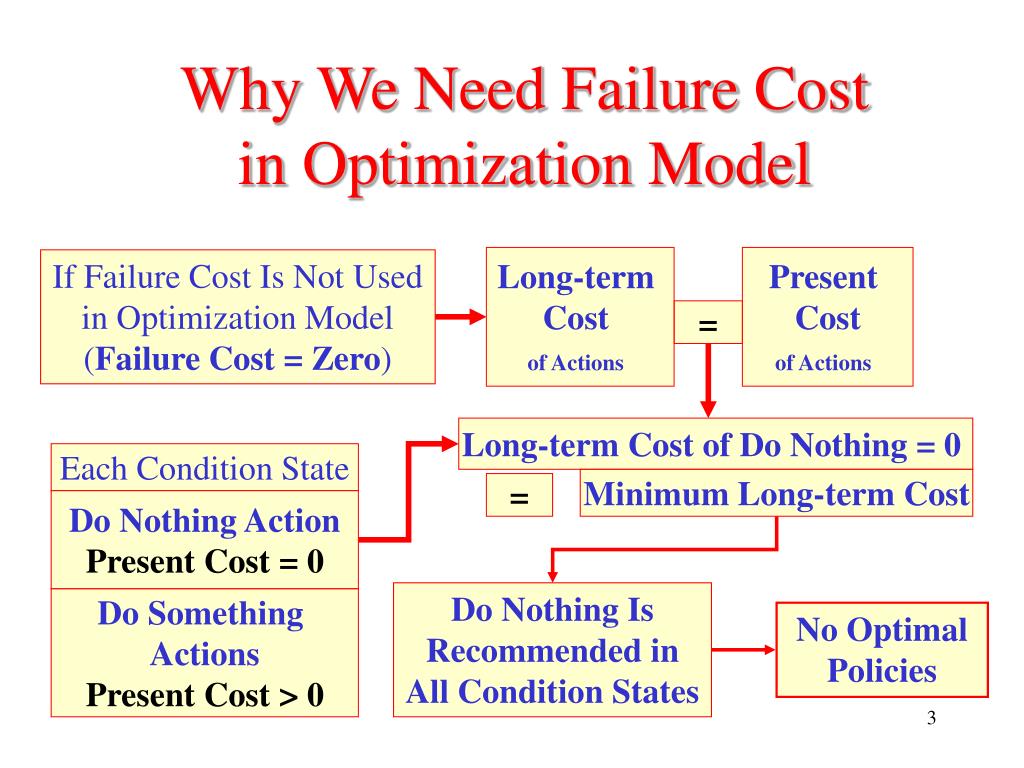 Why We Need Failure Cost in Optimization Model

If Failure Cost Is Not Used in Optimization Model (Failure Cost = Zero)

Long-term Cost of Actions

=

Present Cost of Actions

Long-term Cost of Do Nothing = 0

=

Minimum Long-term Cost

Each Condition State

Do Nothing Action
Present Cost = 0

Do Something Actions
Present Cost > 0

Do Nothing Is Recommended in All Condition States

No Optimal Policies

3